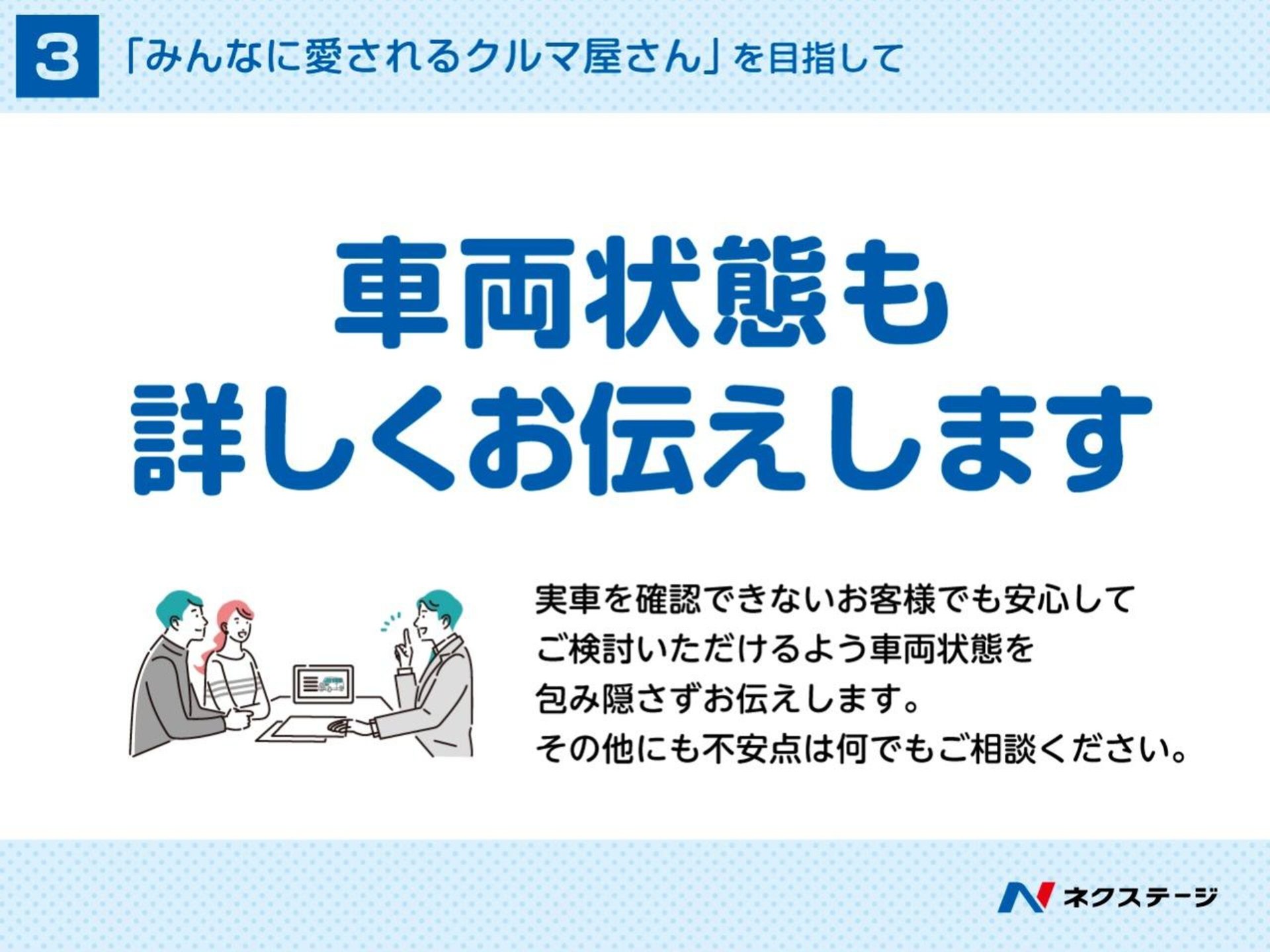 3 「みんなに愛されるクルマ屋さん」を目指して

車両状態も
詳しくお伝えします

実車を確認できないお客様でも安心して
ご検討いただけるよう車両状態を
包み隠さずお伝えします。
その他にも不安点は何でもご相談ください。

ネクステージ